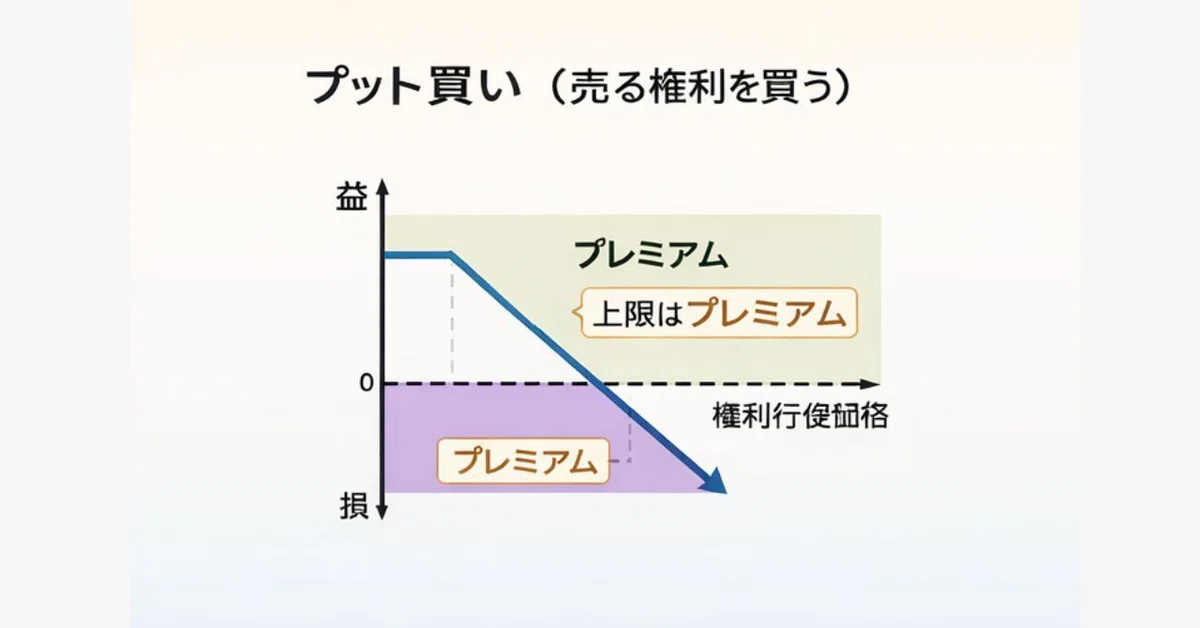 プット買い（売る権利を買う）

益

プレミアム

上限はプレミアム

0

権利行使価格

プレミアム

損